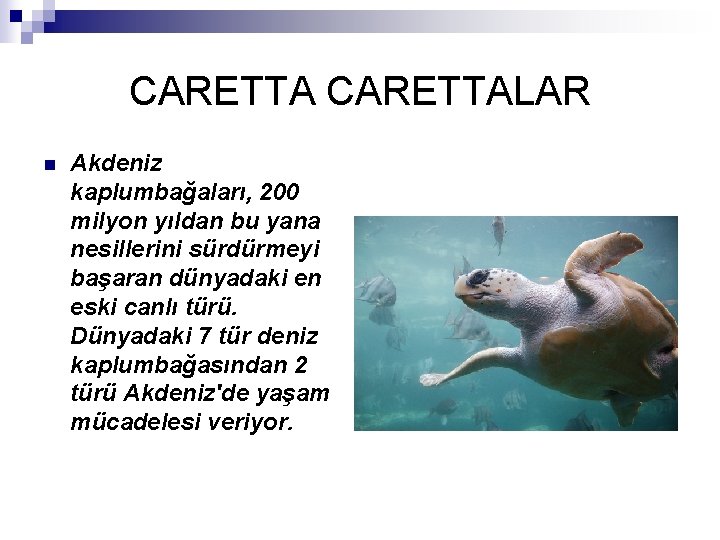 CARETTA CARETTALAR

Akdeniz kaplumbağaları, 200 milyon yıldan bu yana nesillerini sürdürmeyi başaran dünyadaki en eski canlı türü. Dünyadaki 7 tür deniz kaplumbağasından 2 türü Akdeniz'de yaşam mücadelesi veriyor.